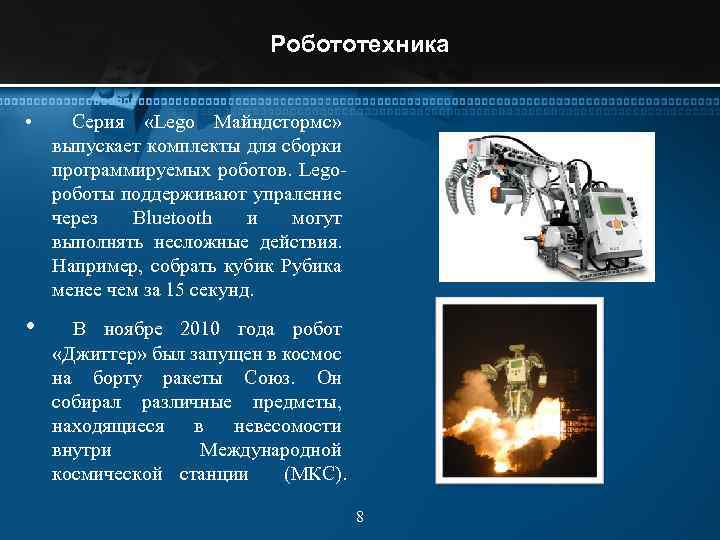 Робототехника

• Серия «Lego Майндстормс» выпускает комплекты для сборки программируемых роботов. Lego-роботы поддерживают упраление через Bluetooth и могут выполнять несложные действия. Например, собрать кубик Рубика менее чем за 15 секунд.

• В ноябре 2010 года робот «Джиттер» был запущен в космос на борту ракеты Союз. Он собирал различные предметы, находящиеся в невесомости внутри Международной космической станции (МКС).

8